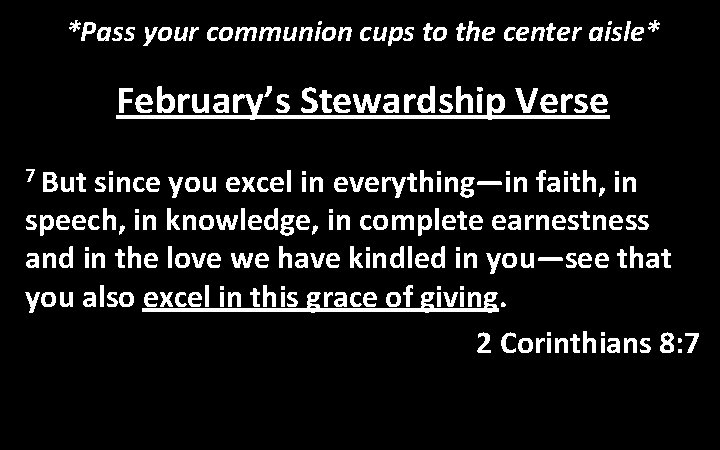 *Pass your communion cups to the center aisle*

February's Stewardship Verse

$^7$ But since you excel in everything—in faith, in speech, in knowledge, in complete earnestness and in the love we have kindled in you—see that you also excel in this grace of giving.

2 Corinthians 8:7